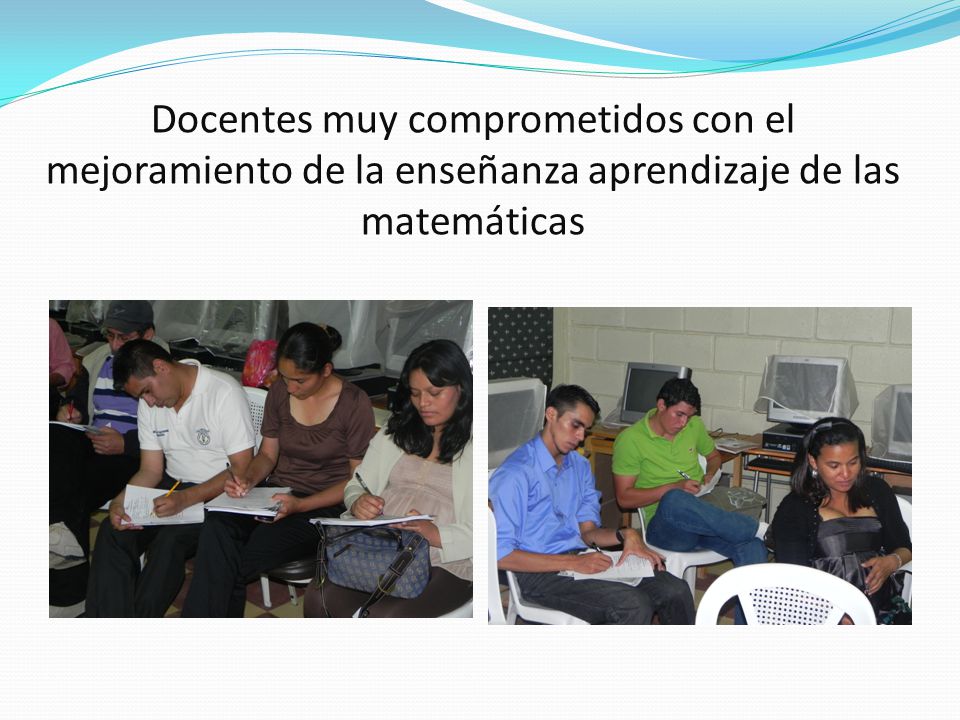 Docentes muy comprometidos con el mejoramiento de la enseñanza aprendizaje de las matemáticas